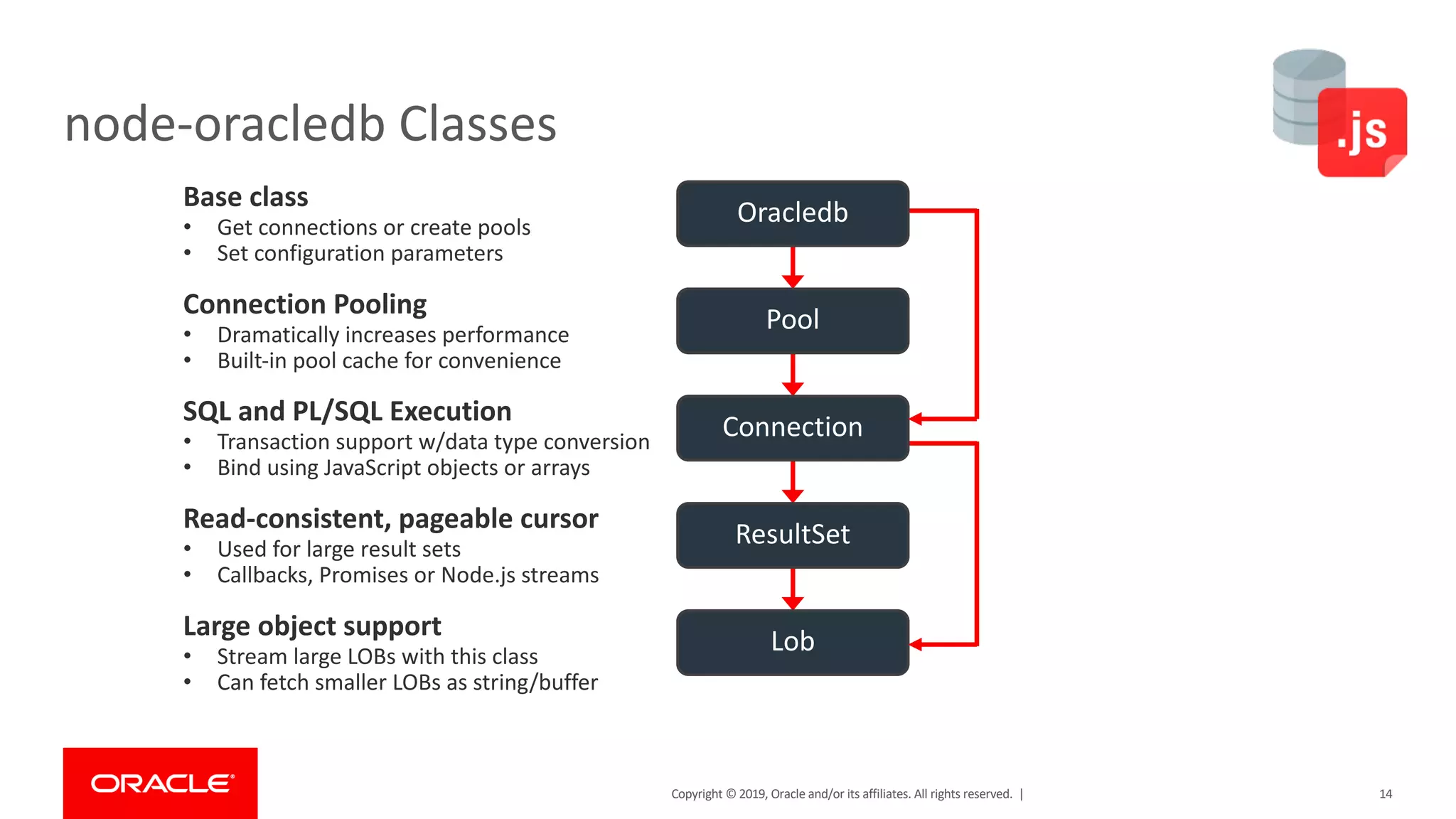 node-oracledb Classes

.js

Base class
• Get connections or create pools
• Set configuration parameters

Connection Pooling
• Dramatically increases performance
• Built-in pool cache for convenience

SQL and PL/SQL Execution
• Transaction support w/data type conversion
• Bind using JavaScript objects or arrays

Read-consistent, pageable cursor
• Used for large result sets
• Callbacks, Promises or Node.js streams

Large object support
• Stream large LOBs with this class
• Can fetch smaller LOBs as string/buffer

Oracledb

Pool

Connection

ResultSet

Lob

ORACLE

Copyright © 2019, Oracle and/or its affiliates. All rights reserved. |

14